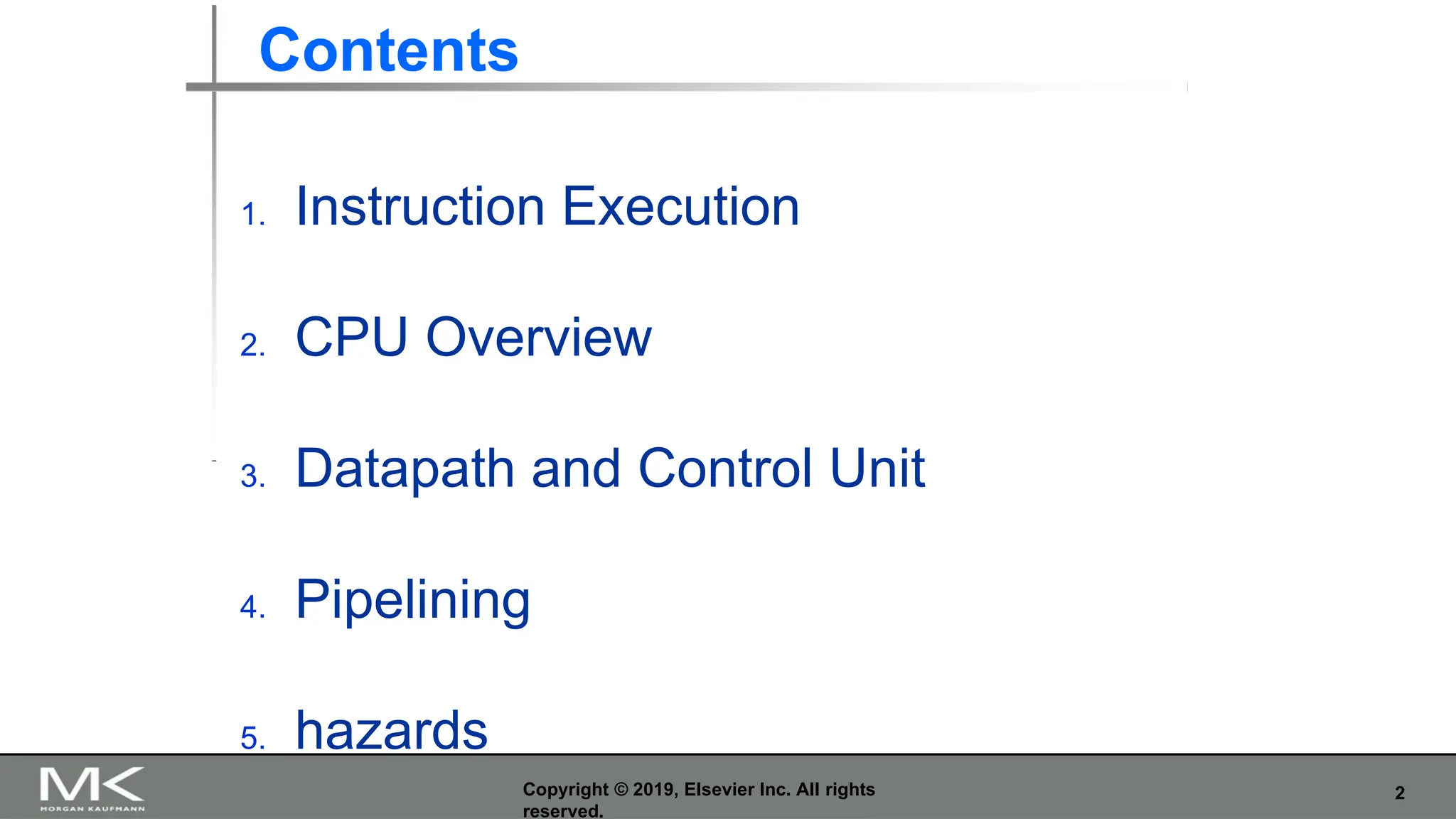 Contents

1. Instruction Execution

2. CPU Overview

3. Datapath and Control Unit

4. Pipelining

5. hazards

MK
MORGAN KAUFMANN

Copyright © 2019, Elsevier Inc. All rights reserved.

2